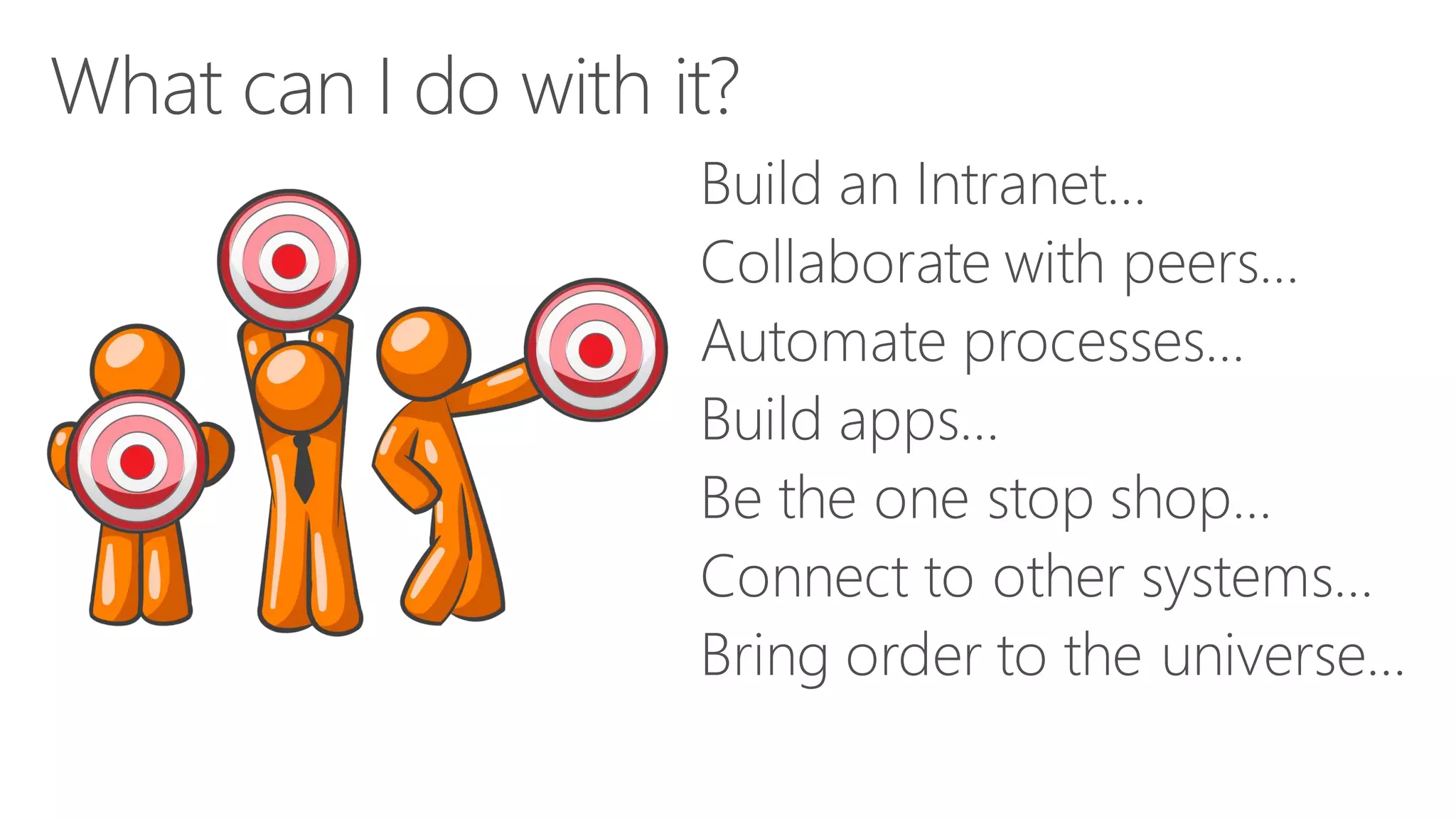 What can I do with it?

Build an Intranet…
Collaborate with peers…
Automate processes…
Build apps…
Be the one stop shop…
Connect to other systems…
Bring order to the universe…